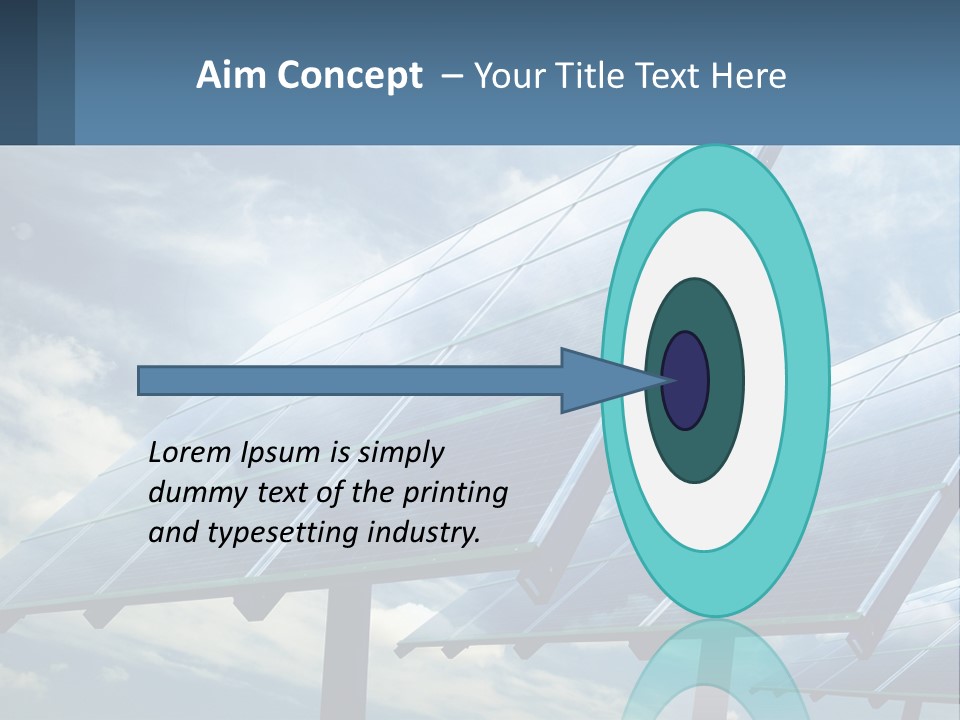 Aim Concept – Your Title Text Here

Lorem Ipsum is simply dummy text of the printing and typesetting industry.